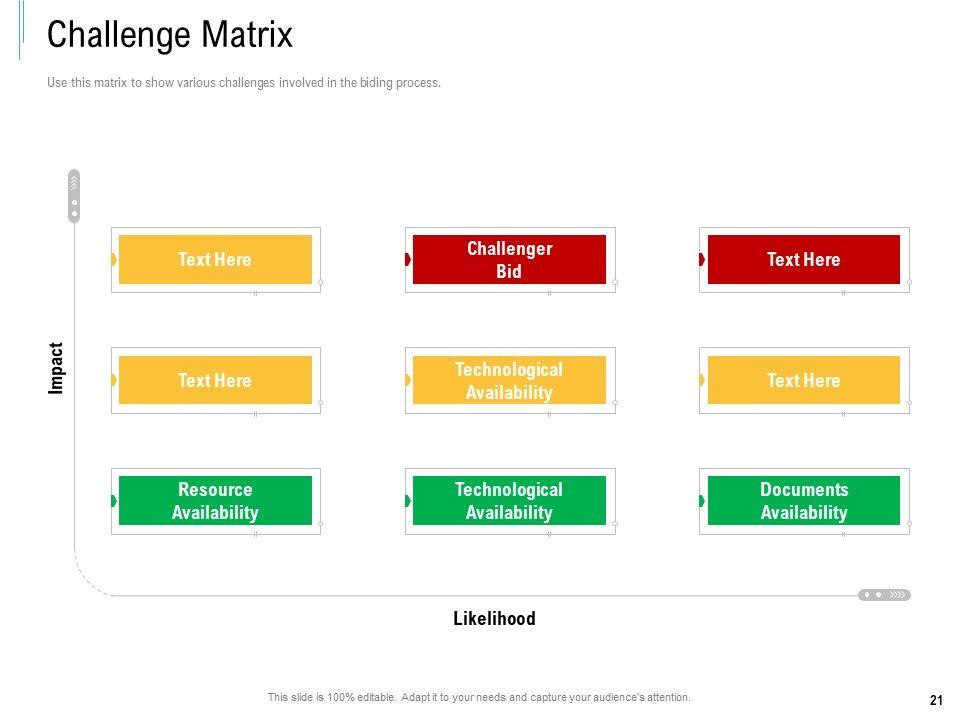 Challenge Matrix

Use this matrix to show various challenges involved in the biding process.

Impact

Text Here

Challenger Bid

Text Here

Text Here

Technological Availability

Text Here

Resource Availability

Technological Availability

Documents Availability

Likelihood

This slide is 100% editable. Adapt it to your needs and capture your audience's attention.

21